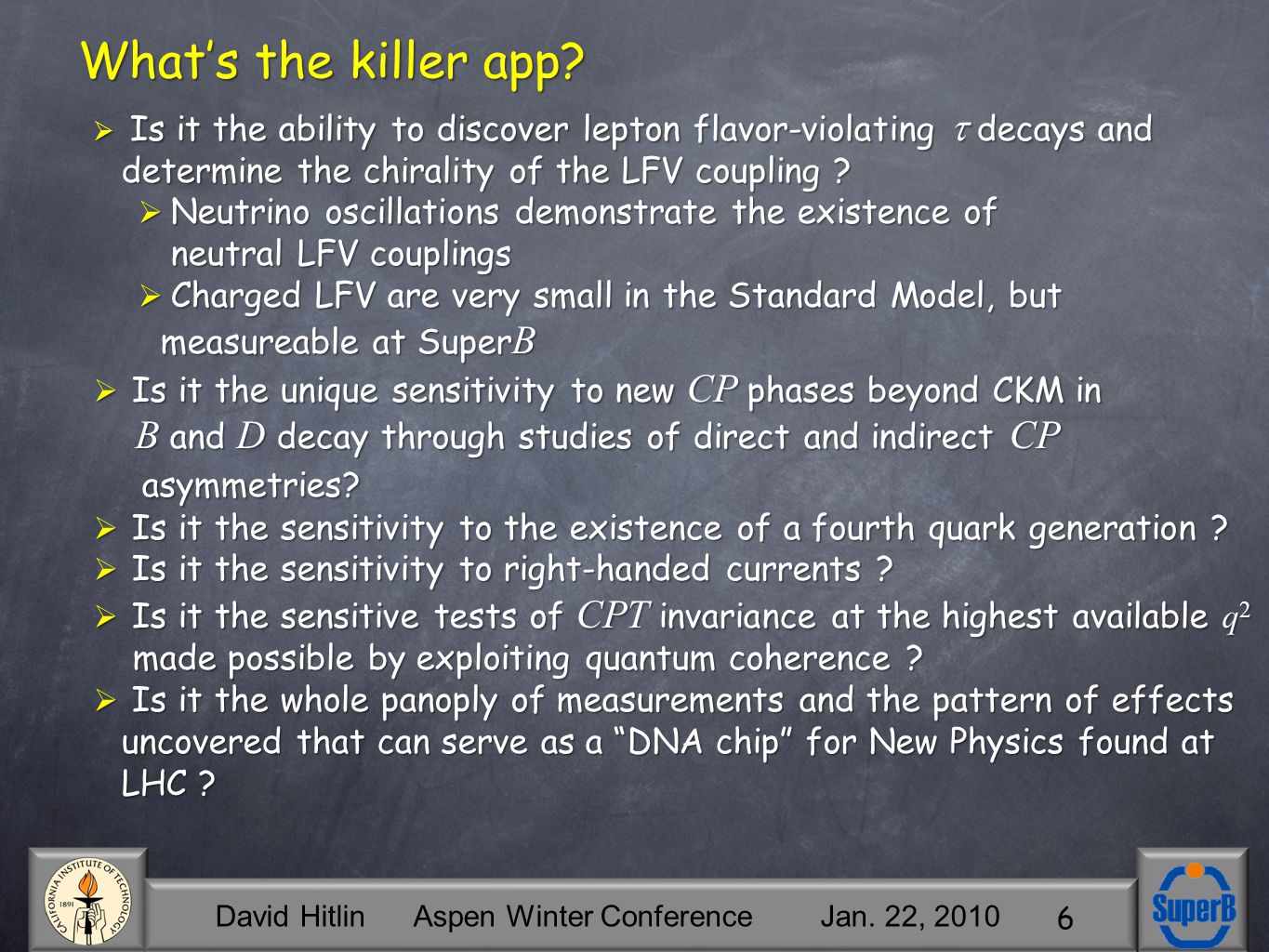 What's the killer app?

➢ Is it the ability to discover lepton flavor-violating $\tau$ decays and determine the chirality of the LFV coupling ?

➢ Neutrino oscillations demonstrate the existence of neutral LFV couplings

➢ Charged LFV are very small in the Standard Model, but measureable at Super$B$

➢ Is it the unique sensitivity to new $CP$ phases beyond CKM in $B$ and $D$ decay through studies of direct and indirect $CP$ asymmetries?

➢ Is it the sensitivity to the existence of a fourth quark generation ?

➢ Is it the sensitivity to right-handed currents ?

➢ Is it the sensitive tests of $CPT$ invariance at the highest available $q^2$ made possible by exploiting quantum coherence ?

➢ Is it the whole panoply of measurements and the pattern of effects uncovered that can serve as a "DNA chip" for New Physics found at LHC ?

CALIFORNIA INSTITUTE OF TECHNOLOGY 1891

David Hitlin Aspen Winter Conference Jan. 22, 2010 6

SuperB